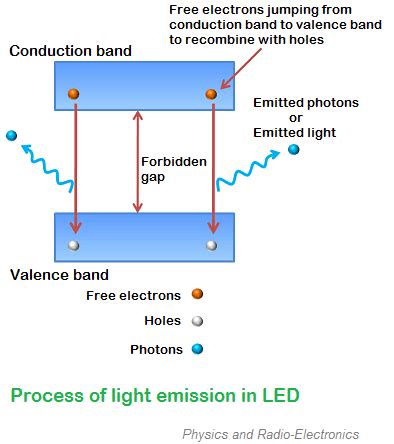 Free electrons jumping from conduction band to valence band to recombine with holes

Conduction band

Emitted photons
or
Emitted light

Forbidden gap

Valence band

Free electrons

Holes

Photons

Process of light emission in LED

Physics and Radio-Electronics